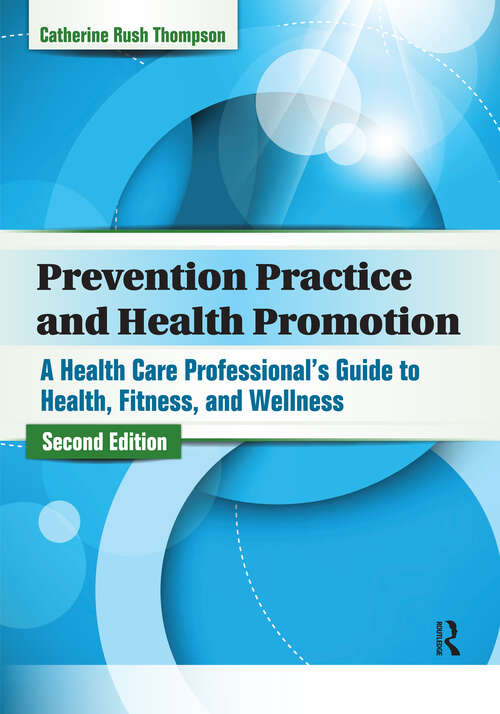 Catherine Rush Thompson

Prevention Practice and Health Promotion

A Health Care Professional's Guide to Health, Fitness, and Wellness

Second Edition

ROUTLEDGE